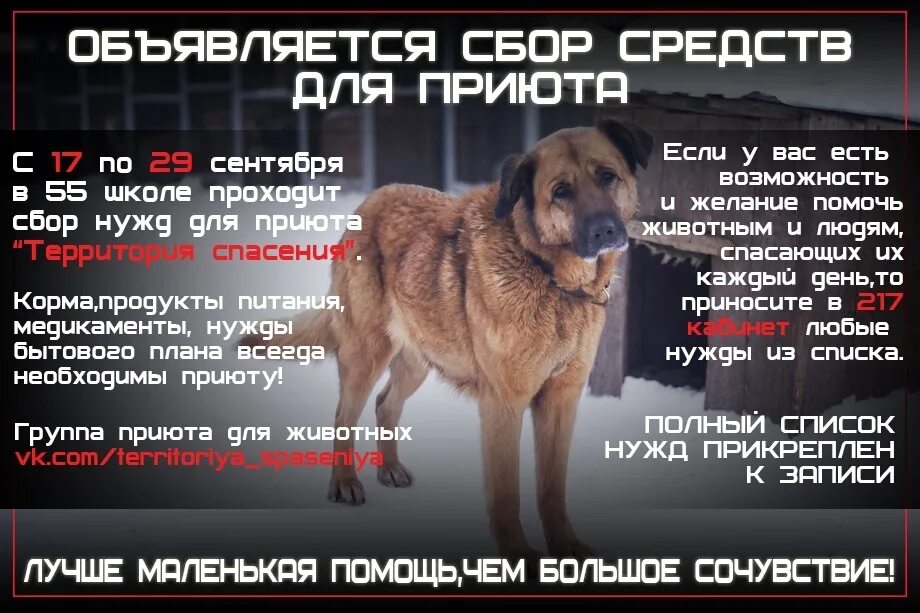 ОБЪЯВЛЯЕТСЯ СБОР СРЕДСТВ ДЛЯ ПРИЮТА

С 17 по 29 сентября в 55 школе проходит сбор нужд для приюта "Территория спасения".

Корма,продукты питания, медикаменты, нужды бытового плана всегда необходимы приюту!

Группа приюта для животных vk.com/territoriya_spaseniya

Если у вас есть возможность и желание помочь животным и людям, спасающих их каждый день,то приносите в 217 кабинет любые нужды из списка.

ПОЛНЫЙ СПИСОК НУЖД ПРИКРЕПЛЕН К ЗАПИСИ

ЛУЧШЕ МАЛЕНЬКАЯ ПОМОЩЬ,ЧЕМ БОЛЬШОЕ СОЧУВСТВИЕ!